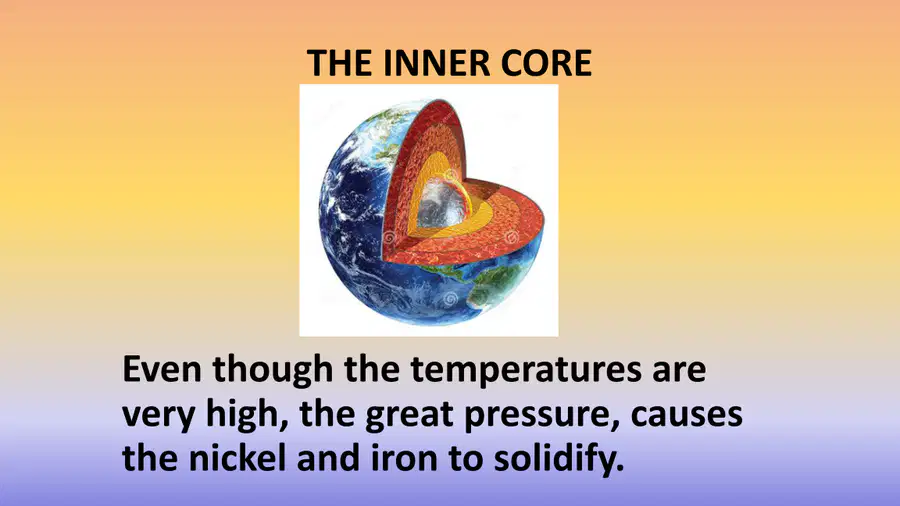 THE INNER CORE

Even though the temperatures are very high, the great pressure, causes the nickel and iron to solidify.